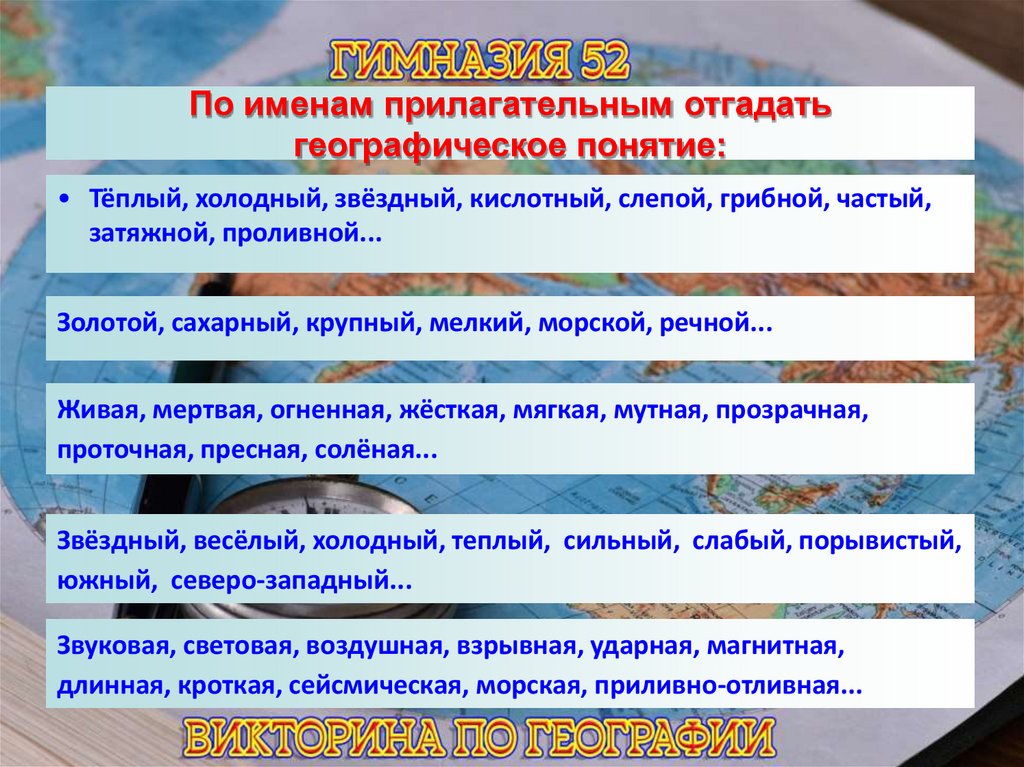 ГИМНАЗИЯ 52

По именам прилагательным отгадать географическое понятие:

• Тёплый, холодный, звёздный, кислотный, слепой, грибной, частый, затяжной, проливной...

Золотой, сахарный, крупный, мелкий, морской, речной...

Живая, мертвая, огненная, жёсткая, мягкая, мутная, прозрачная, проточная, пресная, солёная...

Звёздный, весёлый, холодный, теплый, сильный, слабый, порывистый, южный, северо-западный...

Звуковая, световая, воздушная, взрывная, ударная, магнитная, длинная, кроткая, сейсмическая, морская, приливно-отливная...

ВИКТОРИНА ПО ГЕОГРАФИИ